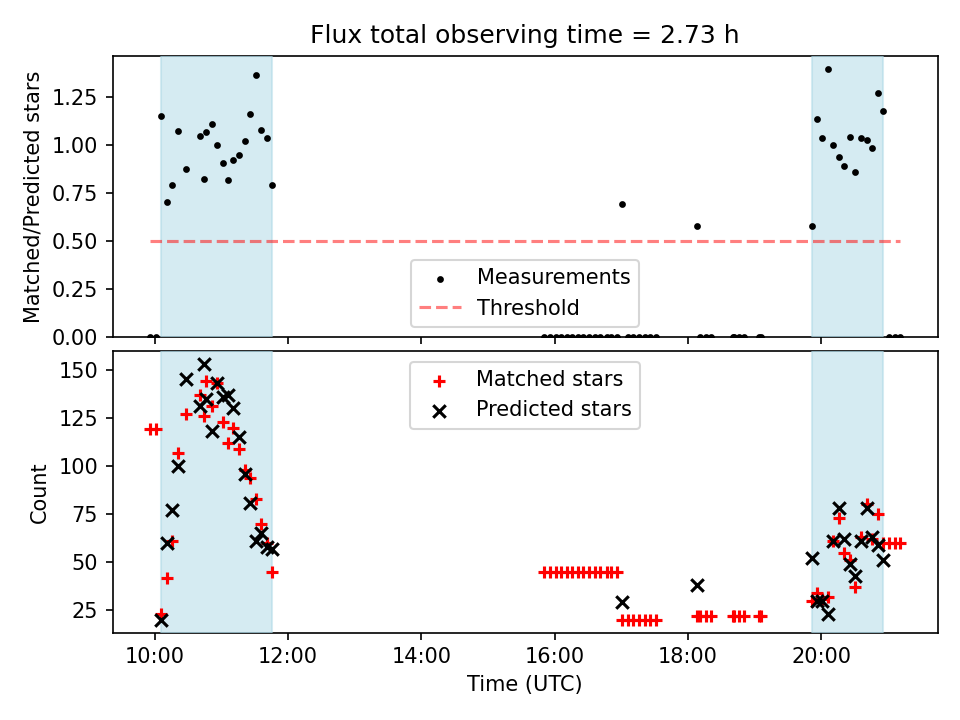 Flux total observing time = 2.73 h

Matched/Predicted stars

1.25
1.00
0.75
0.50
0.25
0.00

Measurements
Threshold

Count

150
125
100
75
50
25

Matched stars
Predicted stars

10:00
12:00
14:00
16:00
18:00
20:00

Time (UTC)